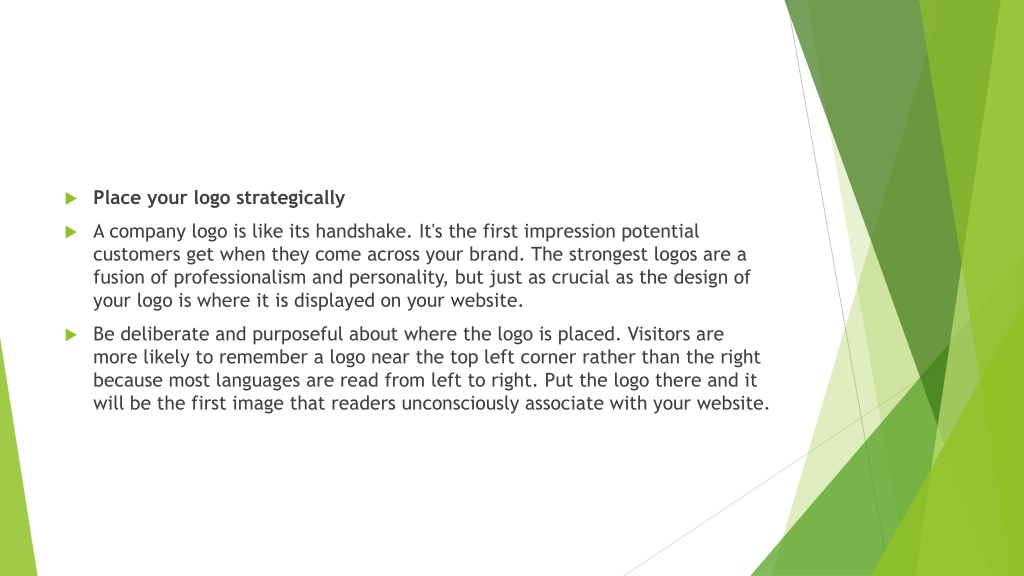 Place your logo strategically

A company logo is like its handshake. It's the first impression potential customers get when they come across your brand. The strongest logos are a fusion of professionalism and personality, but just as crucial as the design of your logo is where it is displayed on your website.

Be deliberate and purposeful about where the logo is placed. Visitors are more likely to remember a logo near the top left corner rather than the right because most languages are read from left to right. Put the logo there and it will be the first image that readers unconsciously associate with your website.